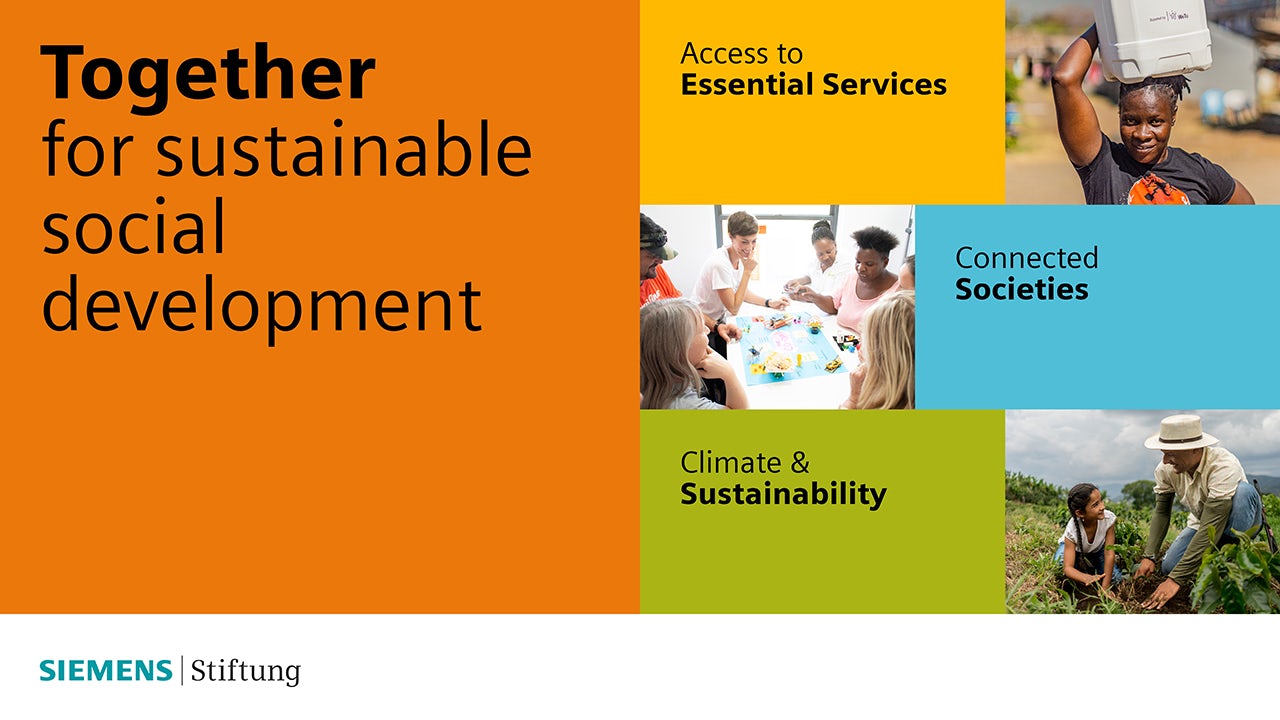 Together
for sustainable social development

Access to
Essential Services

Connected
Societies

Climate &
Sustainability

SIEMENS | Stiftung